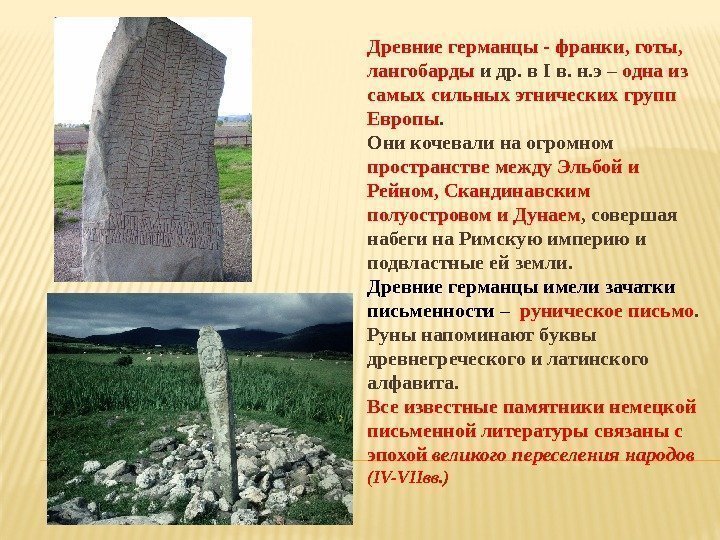 Древние германцы - франки, готы, лангобарды и др. в I в. н.э – одна из самых сильных этнических групп Европы.
Они кочевали на огромном пространстве между Эльбой и Рейном, Скандинавским полуостровом и Дунаем, совершая набеги на Римскую империю и подвластные ей земли.
Древние германцы имели зачатки письменности – руническое письмо. Руны напоминают буквы древнегреческого и латинского алфавита.
Все известные памятники немецкой письменной литературы связаны с эпохой великого переселения народов (IV-VIIвв.)